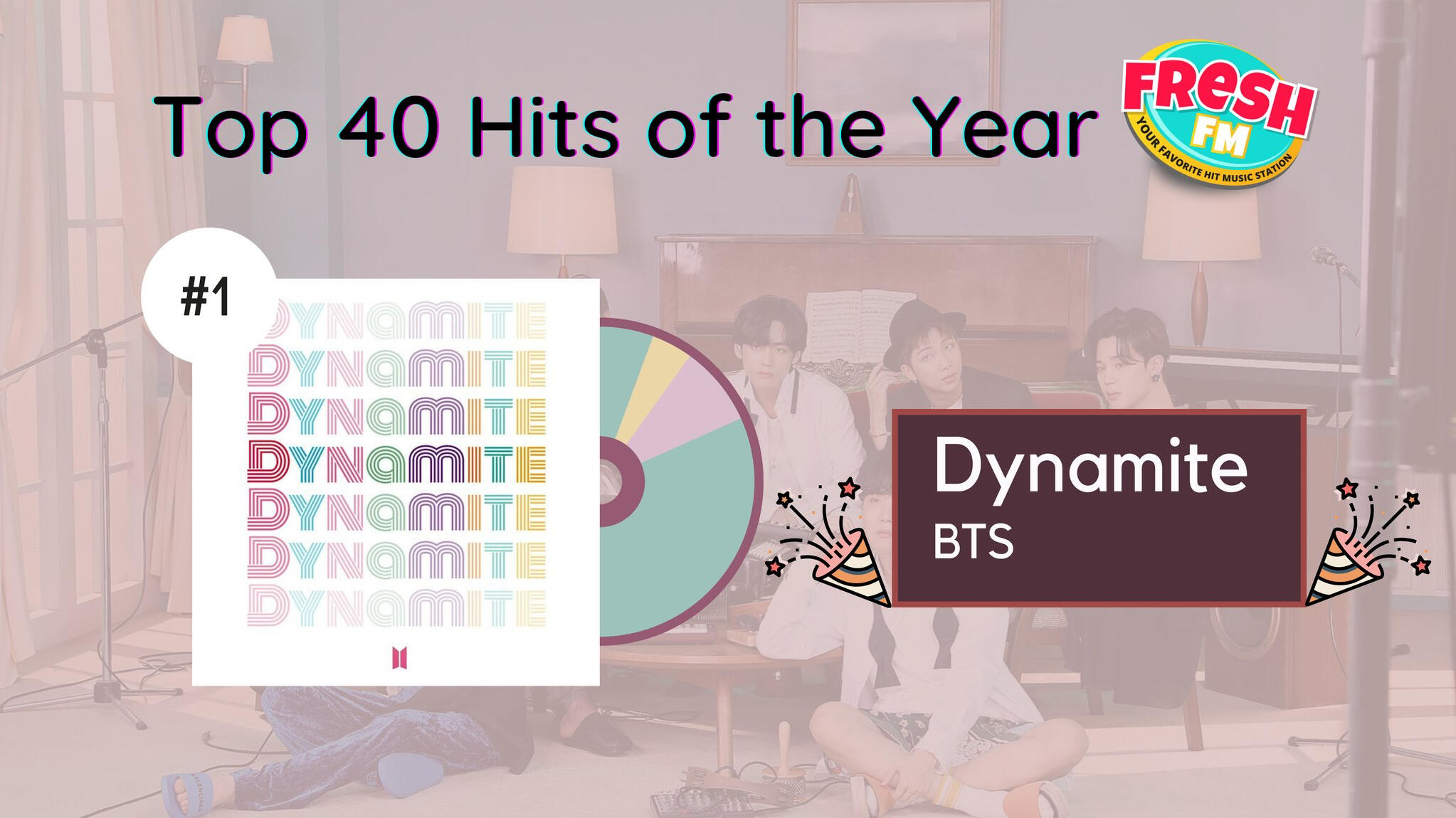 Top 40 Hits of the Year

FRESH FM
YOUR FAVORITE HIT MUSIC STATION

#1

DYNAMITE
DYNAMITE
DYNAMITE
DYNAMITE
DYNAMITE
DYNAMITE
DYNAMITE

Dynamite
BTS